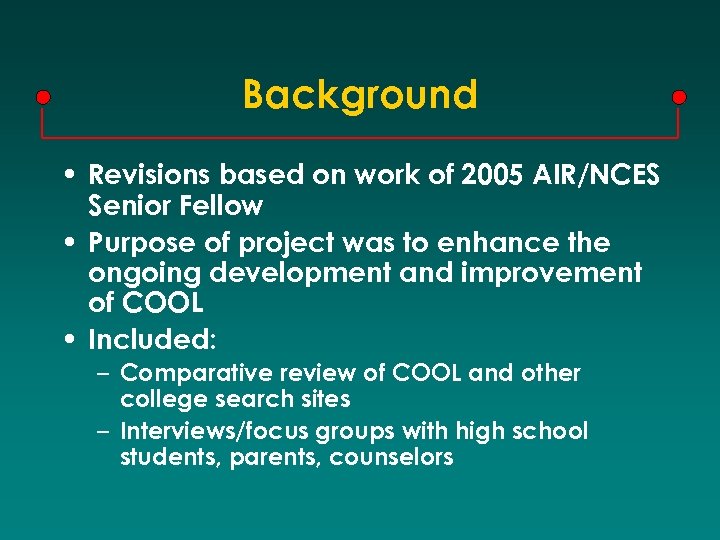 Background

• Revisions based on work of 2005 AIR/NCES Senior Fellow

• Purpose of project was to enhance the ongoing development and improvement of COOL

• Included:

– Comparative review of COOL and other college search sites

– Interviews/focus groups with high school students, parents, counselors